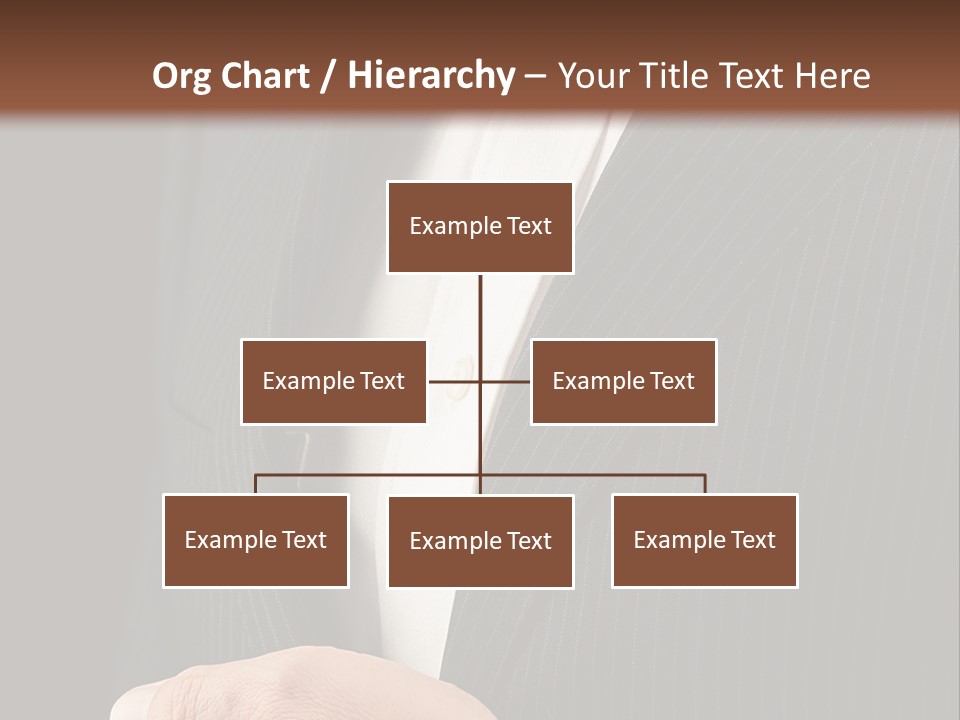 Org Chart / Hierarchy – Your Title Text Here

Example Text

Example Text

Example Text

Example Text

Example Text

Example Text